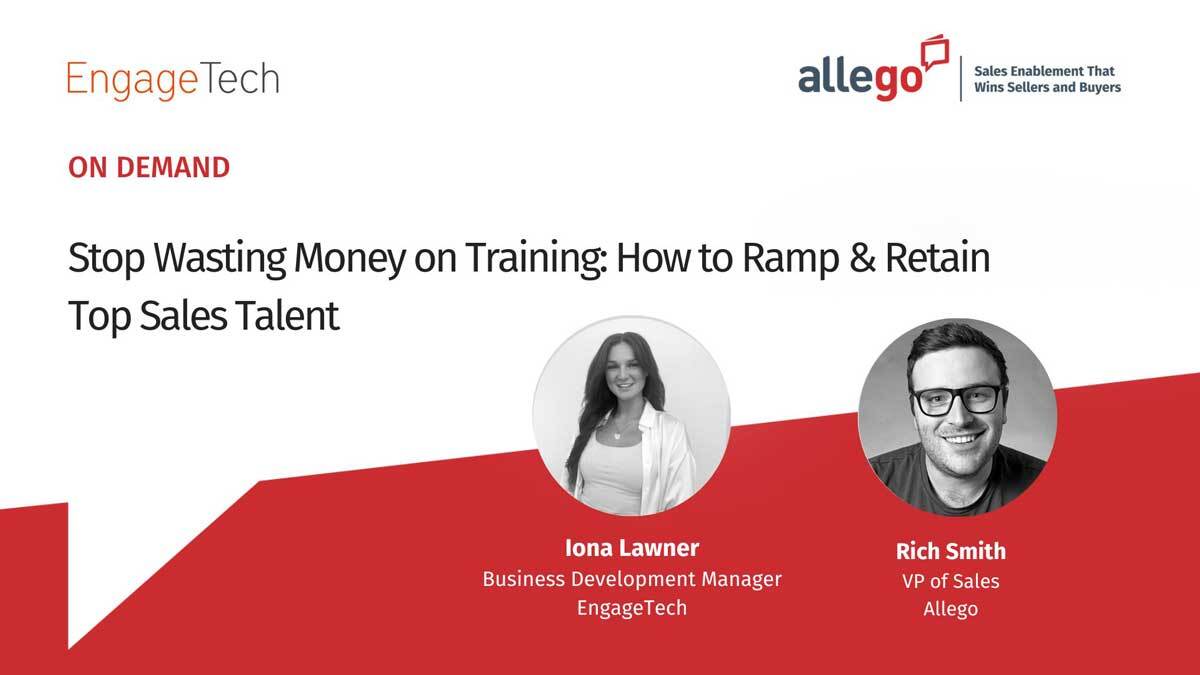 EngageTech

allego
Sales Enablement That Wins Sellers and Buyers

ON DEMAND

Stop Wasting Money on Training: How to Ramp & Retain Top Sales Talent

Iona Lawner
Business Development Manager
EngageTech

Rich Smith
VP of Sales
Allego